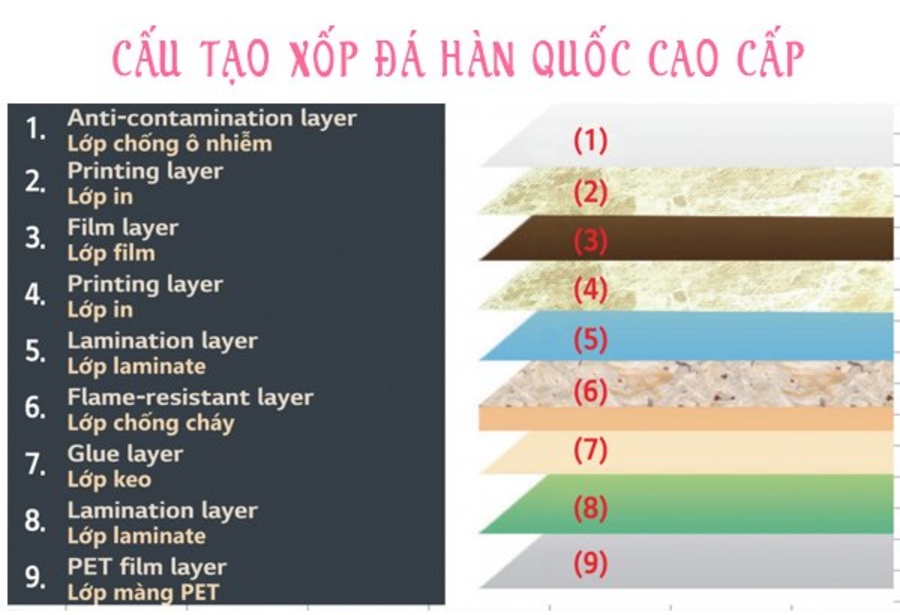 CẤU TẠO XỐP ĐÁ HÀN QUỐC CAO CẤP

1. Anti-contamination layer
Lớp chống ô nhiễm
2. Printing layer
Lớp in
3. Film layer
Lớp film
4. Printing layer
Lớp in
5. Lamination layer
Lớp laminate
6. Flame-resistant layer
Lớp chống cháy
7. Glue layer
Lớp keo
8. Lamination layer
Lớp laminate
9. PET film layer
Lớp màng PET

(1)
(2)
(3)
(4)
(5)
(6)
(7)
(8)
(9)